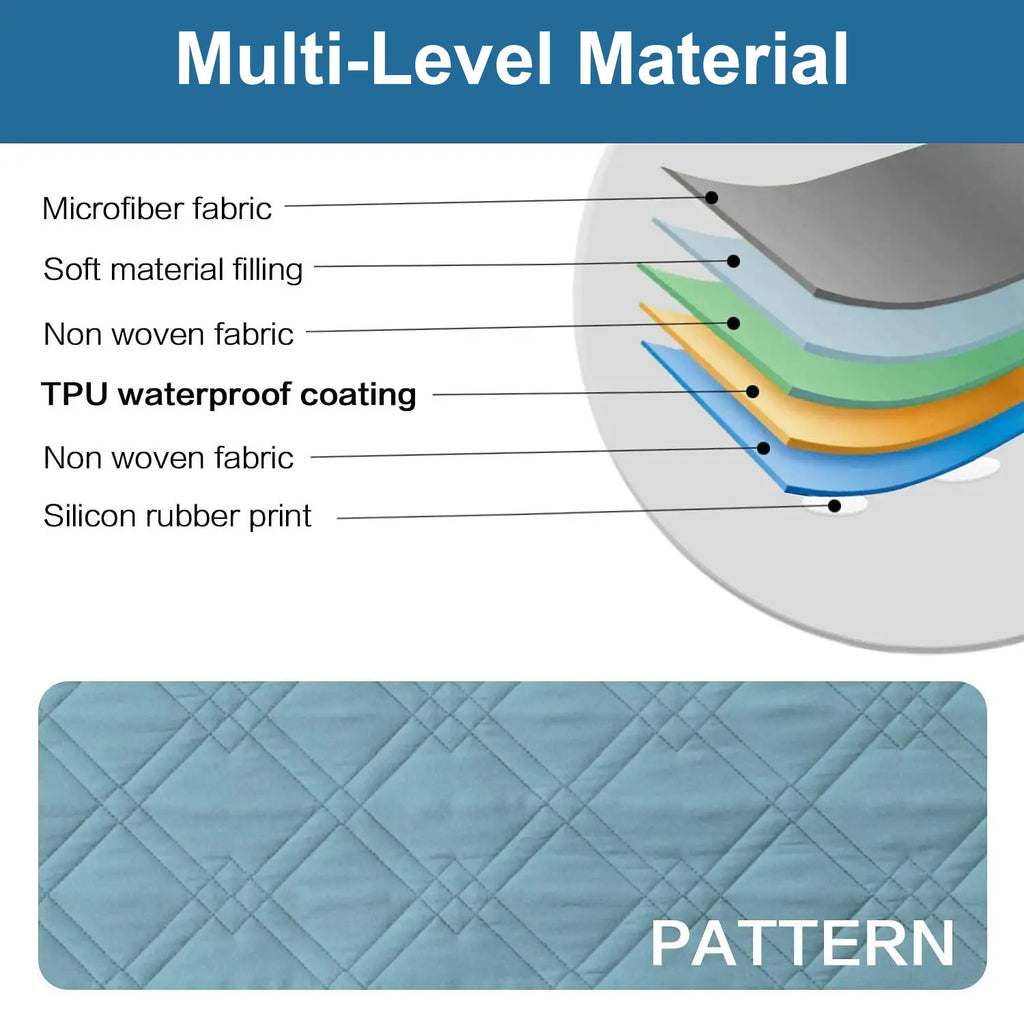 Multi-Level Material

Microfiber fabric
Soft material filling
Non woven fabric
TPU waterproof coating
Non woven fabric
Silicon rubber print

PATTERN